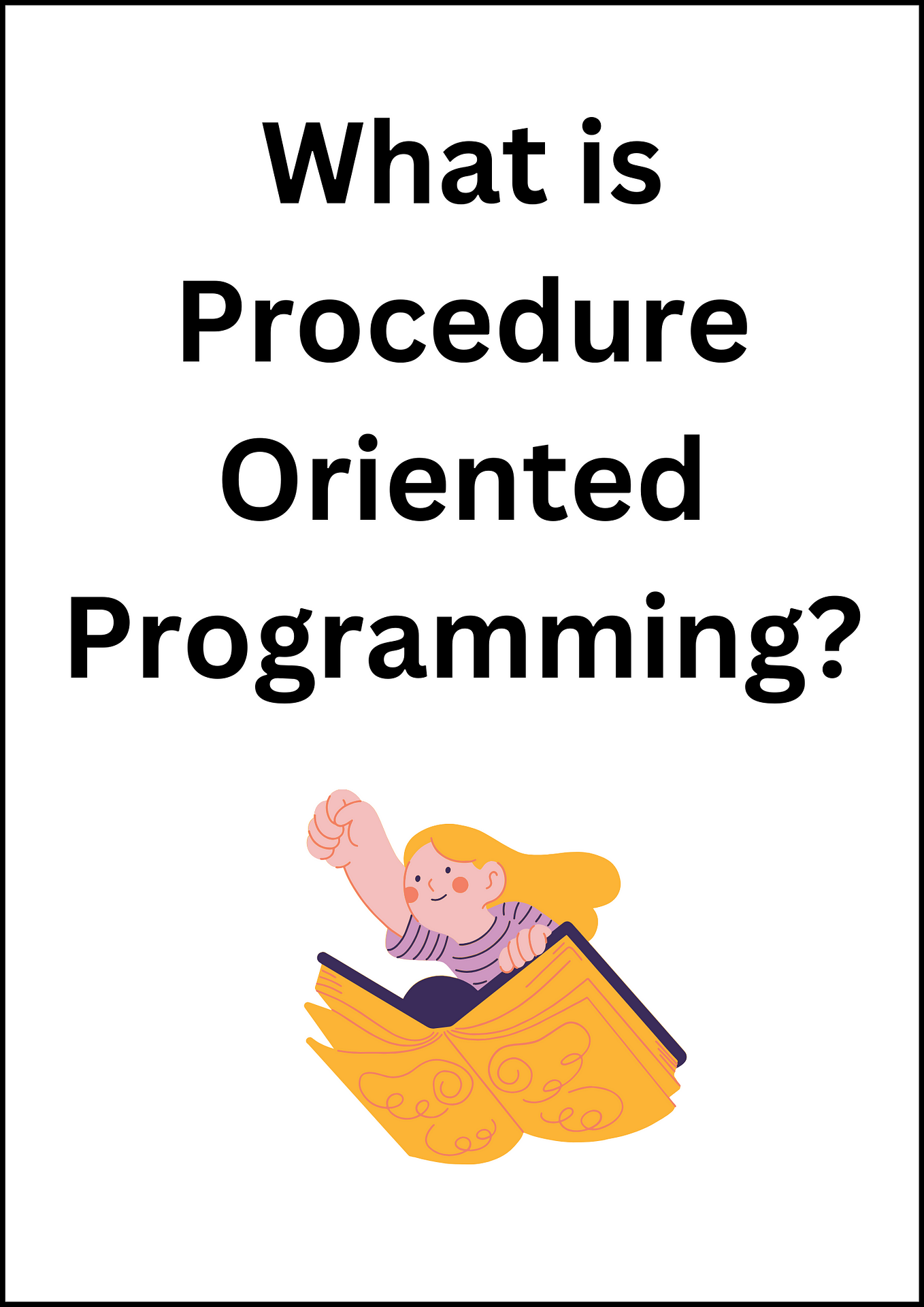 What is Procedure Oriented Programming?